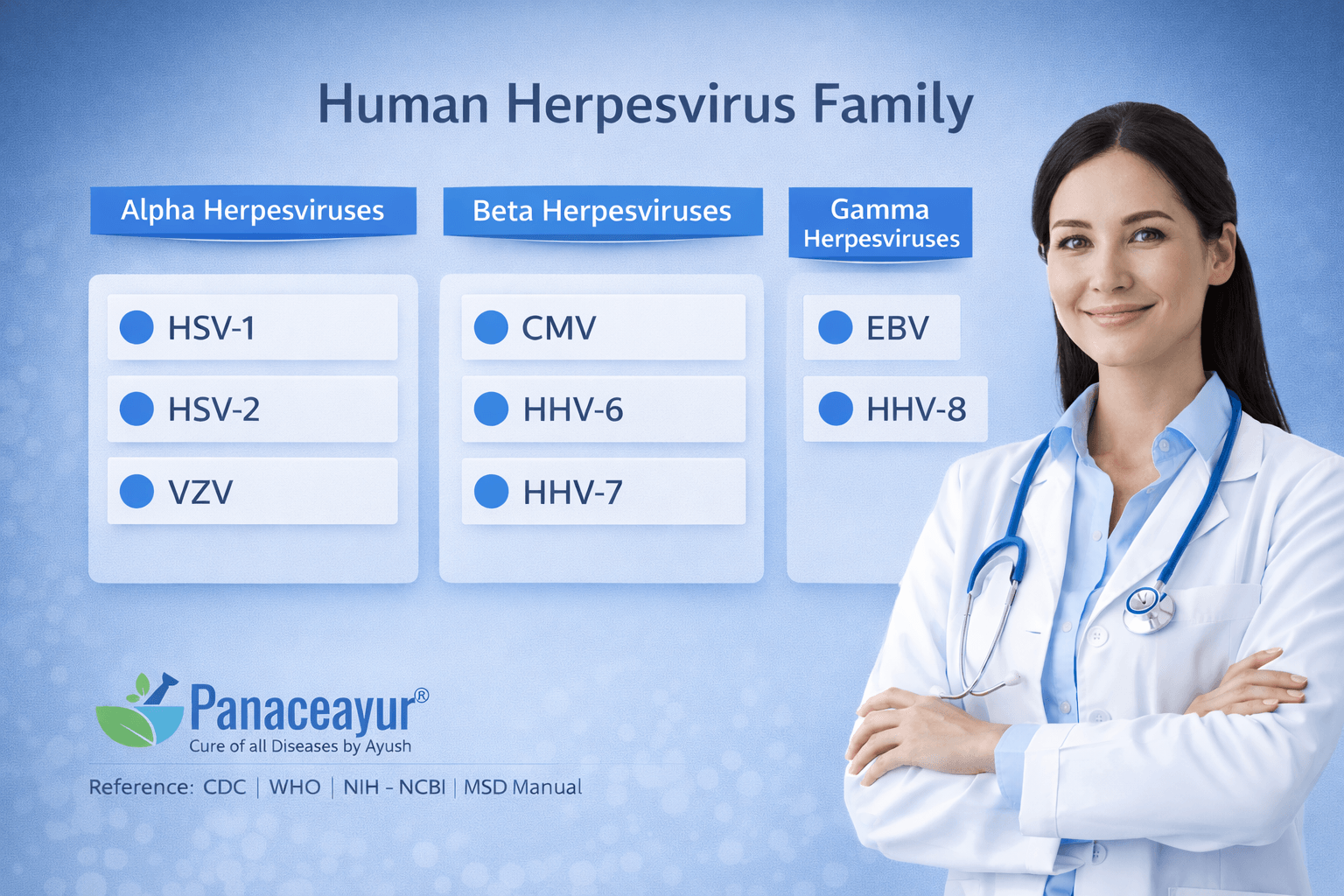 Human Herpesvirus Family

Alpha Herpesviruses

HSV-1

HSV-2

VZV

Beta Herpesviruses

CMV

HHV-6

HHV-7

Gamma Herpesviruses

EBV

HHV-8

Panaceayur®
Cure of all Diseases by Ayush

Reference: CDC | WHO | NIH - NCBI | MSD Manual